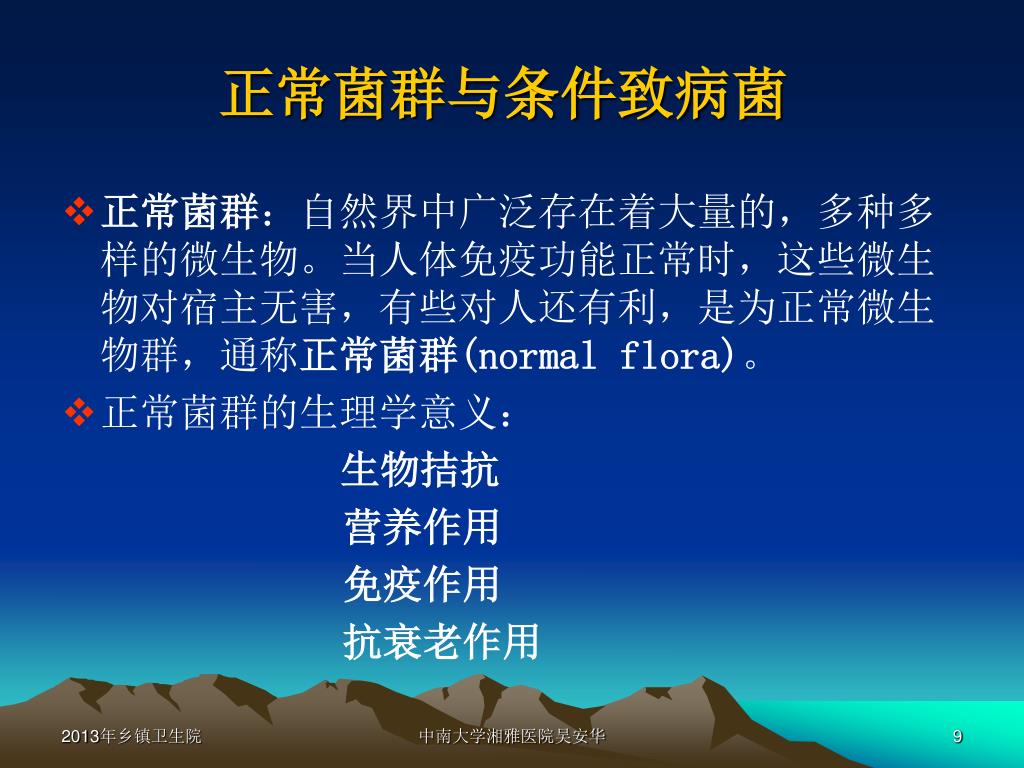 正常菌群与条件致病菌

❖正常菌群：自然界中广泛存在着大量的，多种多样的微生物。当人体免疫功能正常时，这些微生物对宿主无害，有些对人还有利，是为正常微生物群，通称正常菌群(normal flora)。

❖正常菌群的生理学意义：

生物拮抗

营养作用

免疫作用

抗衰老作用

2013年乡镇卫生院

中南大学湘雅医院吴安华

9